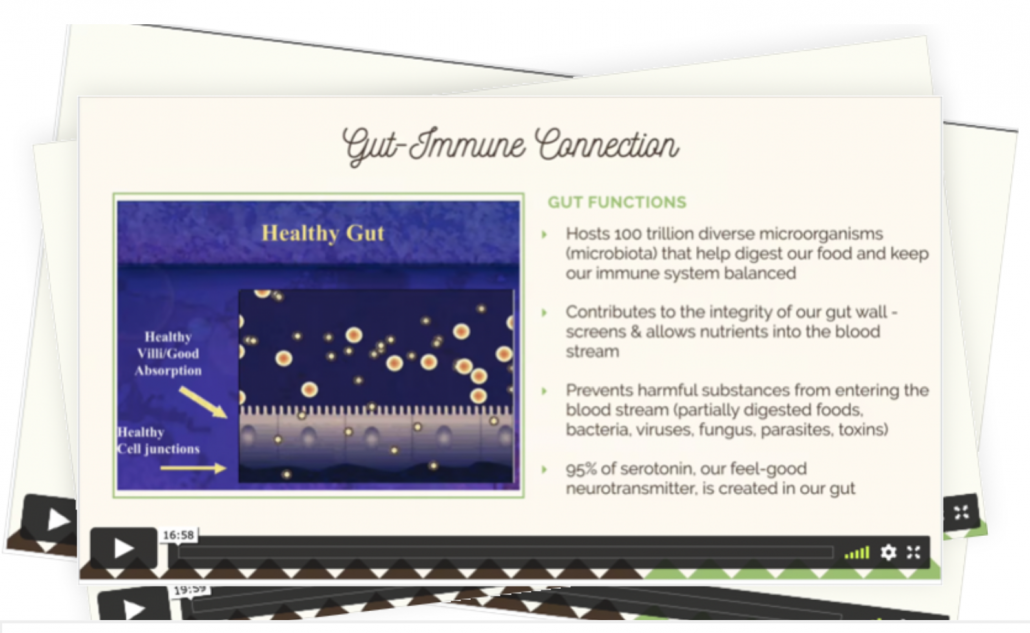 Gut-Immune Connection

Healthy Gut

Healthy Villi/Good Absorption

Healthy Cell junctions

GUT FUNCTIONS

Hosts 100 trillion diverse microorganisms (microbiota) that help digest our food and keep our immune system balanced

Contributes to the integrity of our gut wall - screens & allows nutrients into the blood stream

Prevents harmful substances from entering the blood stream (partially digested foods, bacteria, viruses, fungus, parasites, toxins)

95% of serotonin, our feel-good neurotransmitter, is created in our gut

16:58

19:59